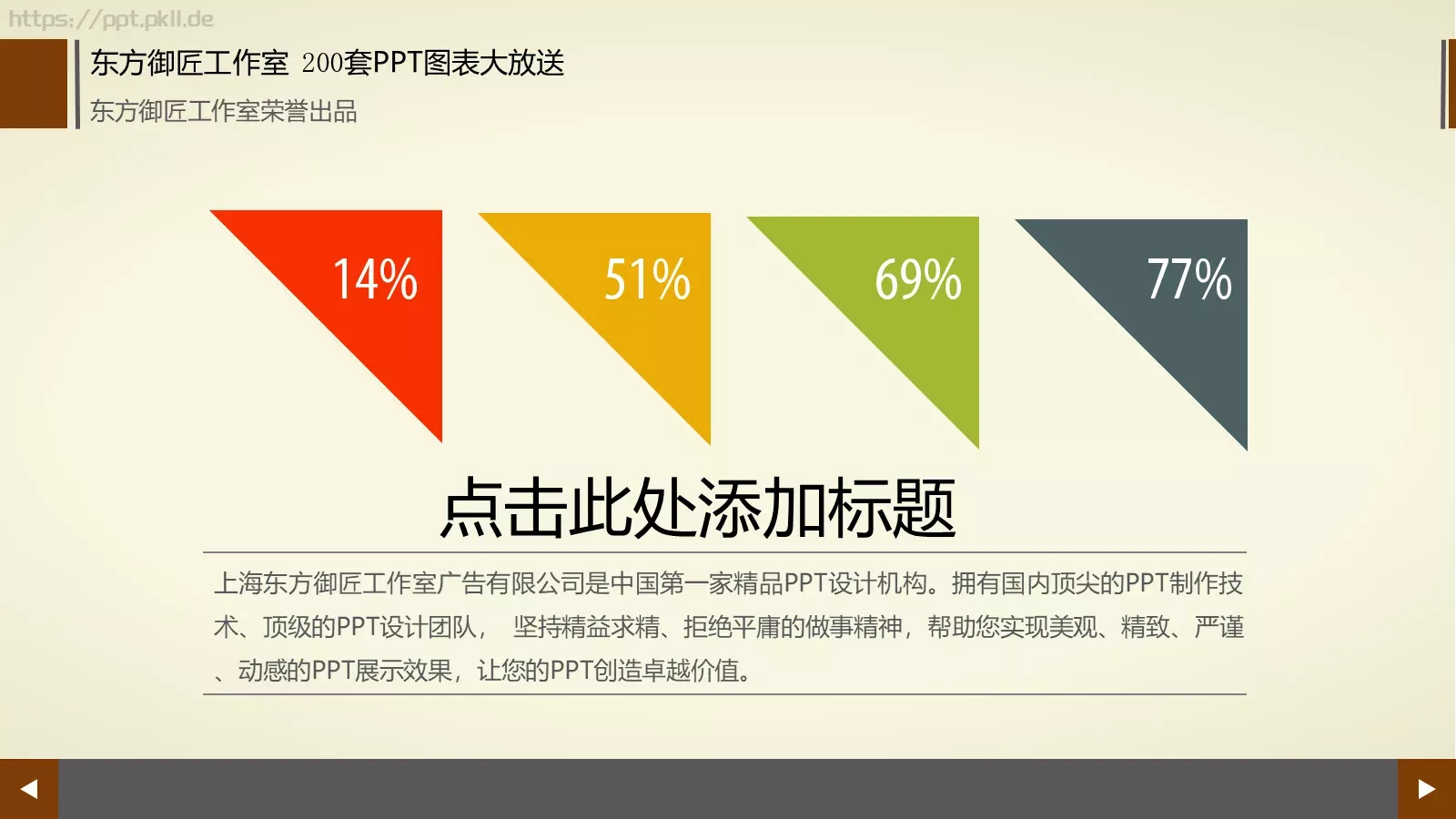 https://ppt.pkll.de

东方御匠工作室 200套PPT图表大放送

东方御匠工作室荣誉出品

14%

51%

69%

77%

点击此处添加标题

上海东方御匠工作室广告有限公司是中国第一家精品PPT设计机构。拥有国内顶尖的PPT制作技术、顶级的PPT设计团队， 坚持精益求精、拒绝平庸的做事精神，帮助您实现美观、精致、严谨、动感的PPT展示效果，让您的PPT创造卓越价值。